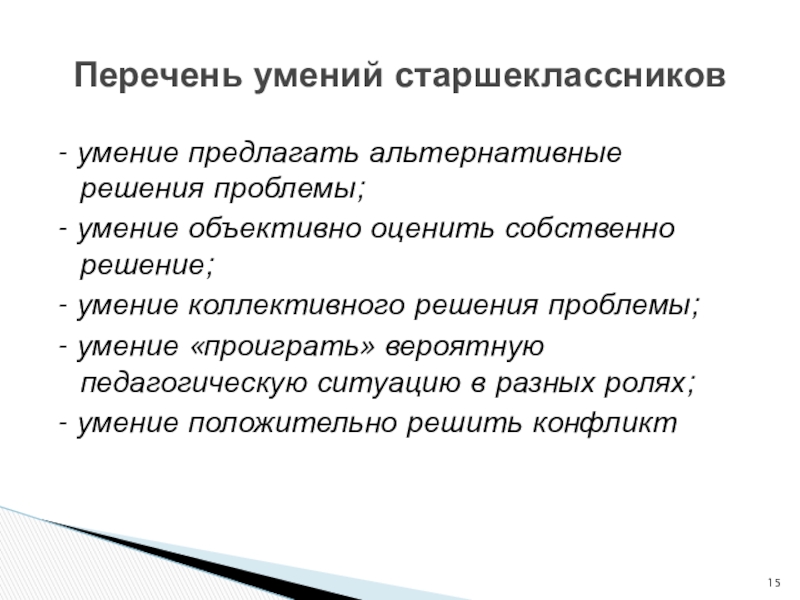 Перечень умений старшеклассников

- умение предлагать альтернативные решения проблемы;
- умение объективно оценить собственно решение;
- умение коллективного решения проблемы;
- умение «проиграть» вероятную педагогическую ситуацию в разных ролях;
- умение положительно решить конфликт

15